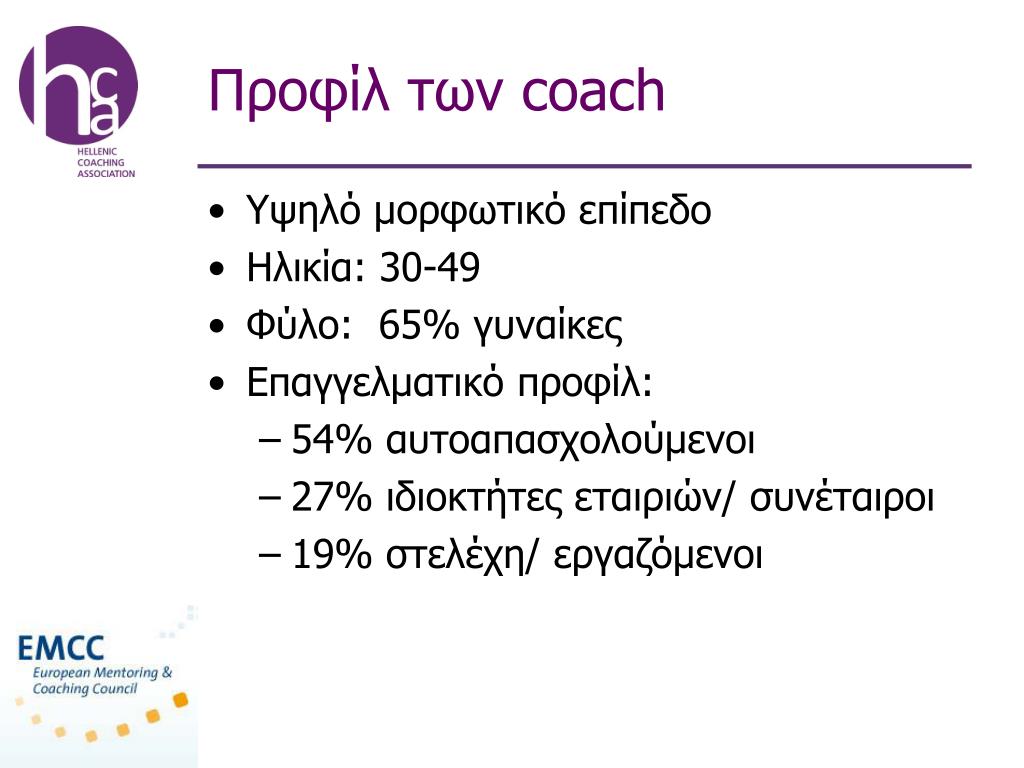 hca
HELLENIC COACHING ASSOCIATION

Προφίλ των coach

• Υψηλό μορφωτικό επίπεδο
• Ηλικία: 30-49
• Φύλο: 65% γυναίκες
• Επαγγελματικό προφίλ:
– 54% αυτοαπασχολούμενοι
– 27% ιδιοκτήτες εταιριών/ συνέταιροι
– 19% στελέχη/ εργαζόμενοι

EMCC
European Mentoring & Coaching Council